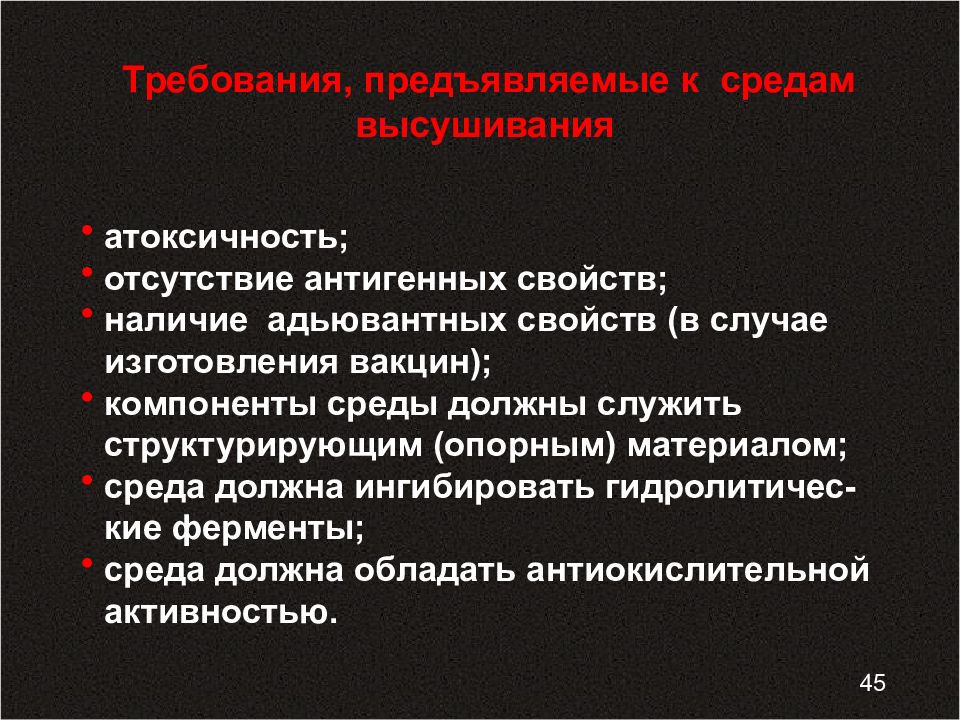 Требования, предъявляемые к средам высушивания

• атоксичность;
• отсутствие антигенных свойств;
• наличие адьювантных свойств (в случае изготовления вакцин);
• компоненты среды должны служить структурирующим (опорным) материалом;
• среда должна ингибировать гидролитические ферменты;
• среда должна обладать антиокислительной активностью.

45